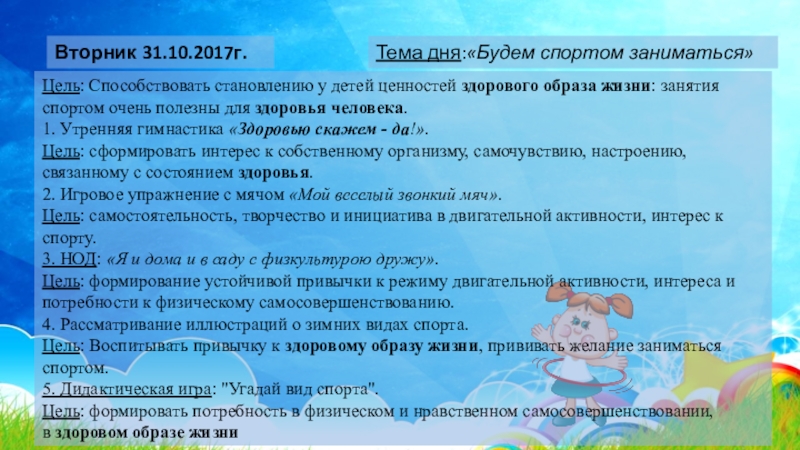 Вторник 31.10.2017г.

Тема дня:«Будем спортом заниматься»

Цель: Способствовать становлению у детей ценностей здорового образа жизни: занятия спортом очень полезны для здоровья человека.
1. Утренняя гимнастика «Здоровью скажем - да!».
Цель: сформировать интерес к собственному организму, самочувствию, настроению, связанному с состоянием здоровья.
2. Игровое упражнение с мячом «Мой веселый звонкий мяч».
Цель: самостоятельность, творчество и инициатива в двигательной активности, интерес к спорту.
3. НОД: «Я и дома и в саду с физкультурою дружу».
Цель: формирование устойчивой привычки к режиму двигательной активности, интереса и потребности к физическому самосовершенствованию.
4. Рассматривание иллюстраций о зимних видах спорта.
Цель: Воспитывать привычку к здоровому образу жизни, прививать желание заниматься спортом.
5. Дидактическая игра: "Угадай вид спорта".
Цель: формировать потребность в физическом и нравственном самосовершенствовании, в здоровом образе жизни